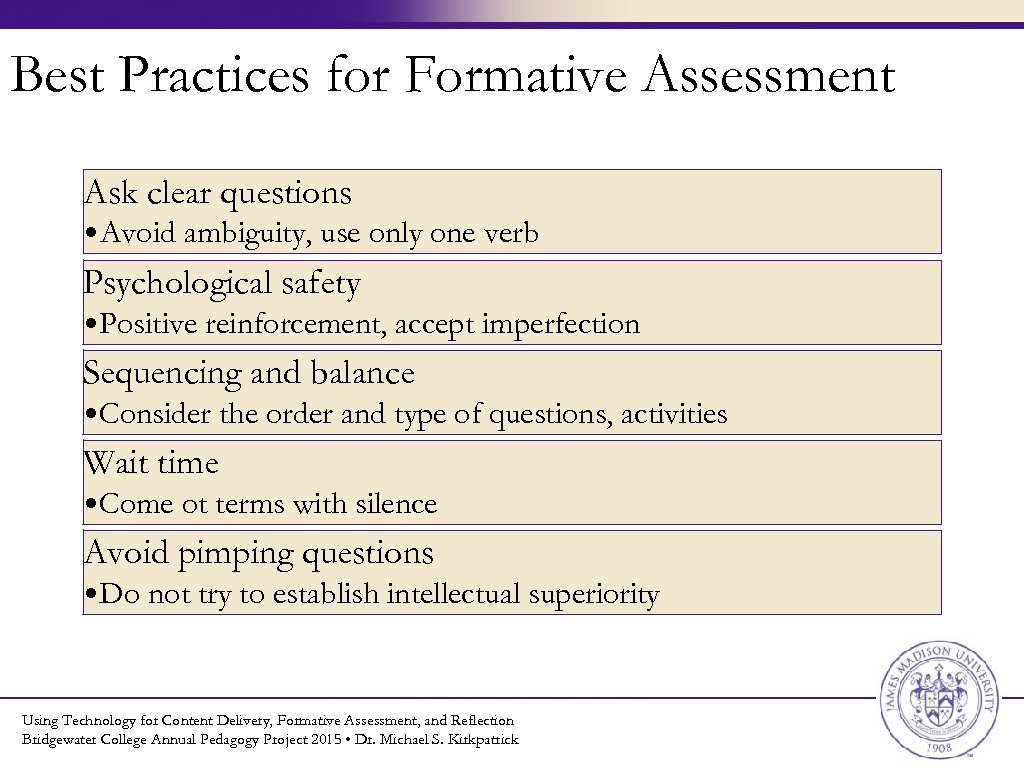 Best Practices for Formative Assessment

Ask clear questions
• Avoid ambiguity, use only one verb

Psychological safety
• Positive reinforcement, accept imperfection

Sequencing and balance
• Consider the order and type of questions, activities

Wait time
• Come ot terms with silence

Avoid pimping questions
• Do not try to establish intellectual superiority

Using Technology for Content Delivery, Formative Assessment, and Reflection
Bridgewater College Annual Pedagogy Project 2015 • Dr. Michael S. Kirkpatrick

JAMES MADISON UNIVERSITY
1908